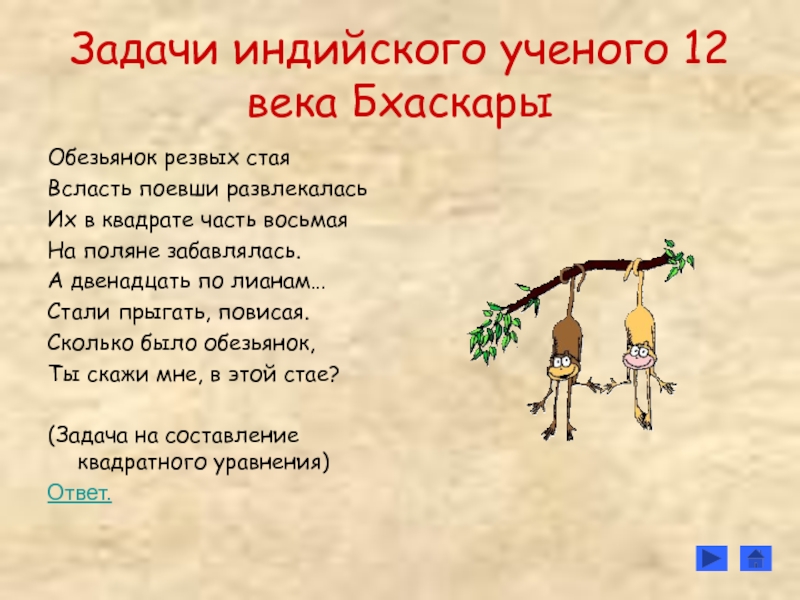 Задачи индийского ученого 12 века Бхаскары

Обезьянок резвых стая
Всласть поевши развлекалась
Их в квадрате часть восьмая
На поляне забавлялась.
А двенадцать по лианам…
Стали прыгать, повисая.
Сколько было обезьянок,
Ты скажи мне, в этой стае?

(Задача на составление квадратного уравнения)

Ответ.